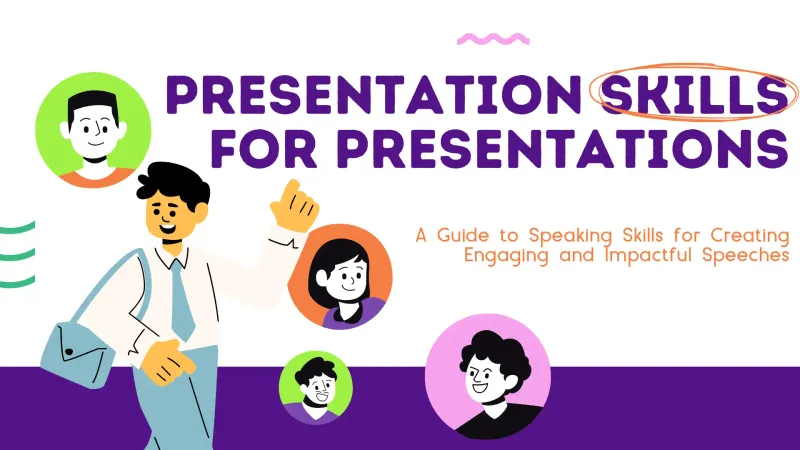 PRESENTATION SKILLS FOR PRESENTATIONS

A Guide to Speaking Skills for Creating Engaging and Impactful Speeches